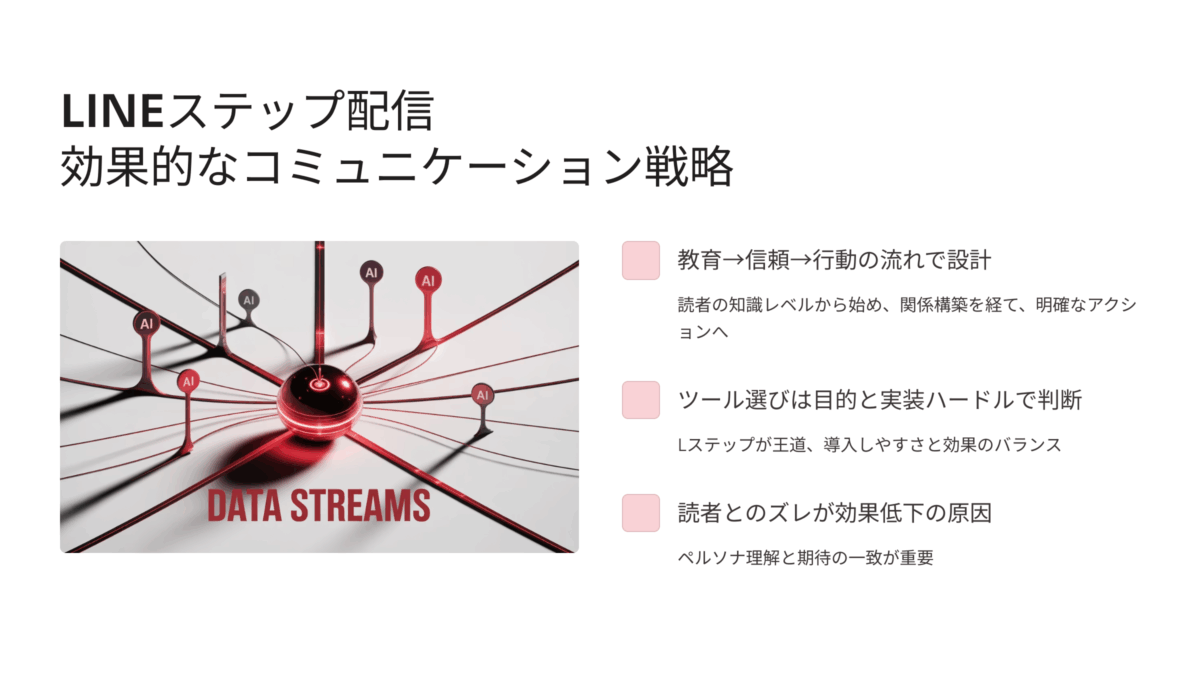 LINEステップ配信
効果的なコミュニケーション戦略

AI

AI

AI

AI

AI

AI

DATA STREAMS

教育→信頼→行動の流れで設計

読者の知識レベルから始め、関係構築を経て、明確なアクションへ

ツール選びは目的と実装ハードルで判断

Lステップが王道、導入しやすさと効果のバランス

読者とのズレが効果低下の原因

ペルソナ理解と期待の一致が重要